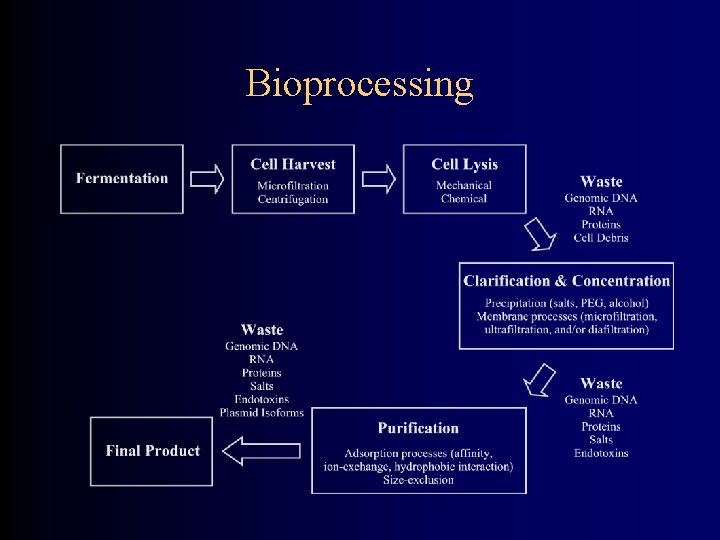 Bioprocessing

Fermentation

Cell Harvest
Microfiltration
Centrifugation

Cell Lysis
Mechanical
Chemical

Waste
Genomic DNA
RNA
Proteins
Cell Debris

Clarification & Concentration
Precipitation (salts, PEG, alcohol)
Membrane processes (microfiltration, ultrafiltration, and/or diafiltration)

Waste
Genomic DNA
RNA
Proteins
Salts
Endotoxins

Purification
Adsorption processes (affinity, ion-exchange, hydrophobic interaction)
Size-exclusion

Waste
Genomic DNA
RNA
Proteins
Salts
Endotoxins
Plasmid Isoforms

Final Product